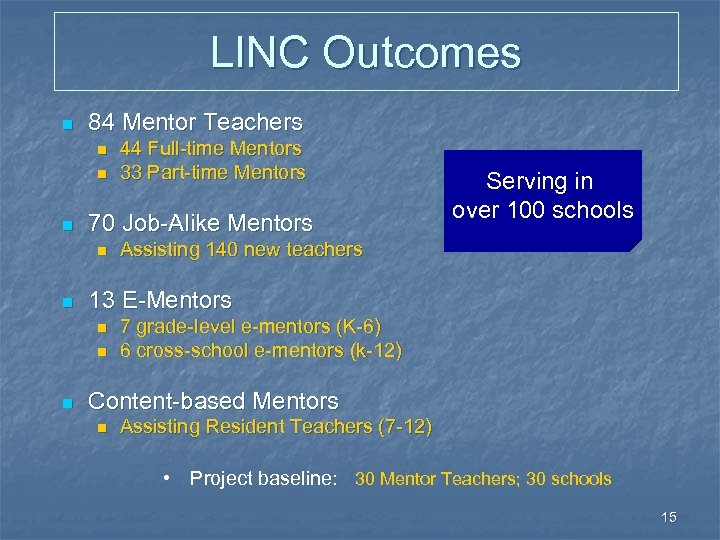 LINC Outcomes

- 84 Mentor Teachers
  - 44 Full-time Mentors
  - 33 Part-time Mentors

Serving in over 100 schools

- 70 Job-Alike Mentors
  - Assisting 140 new teachers

- 13 E-Mentors
  - 7 grade-level e-mentors (K-6)
  - 6 cross-school e-mentors (k-12)

- Content-based Mentors
  - Assisting Resident Teachers (7-12)

• Project baseline: 30 Mentor Teachers; 30 schools

15